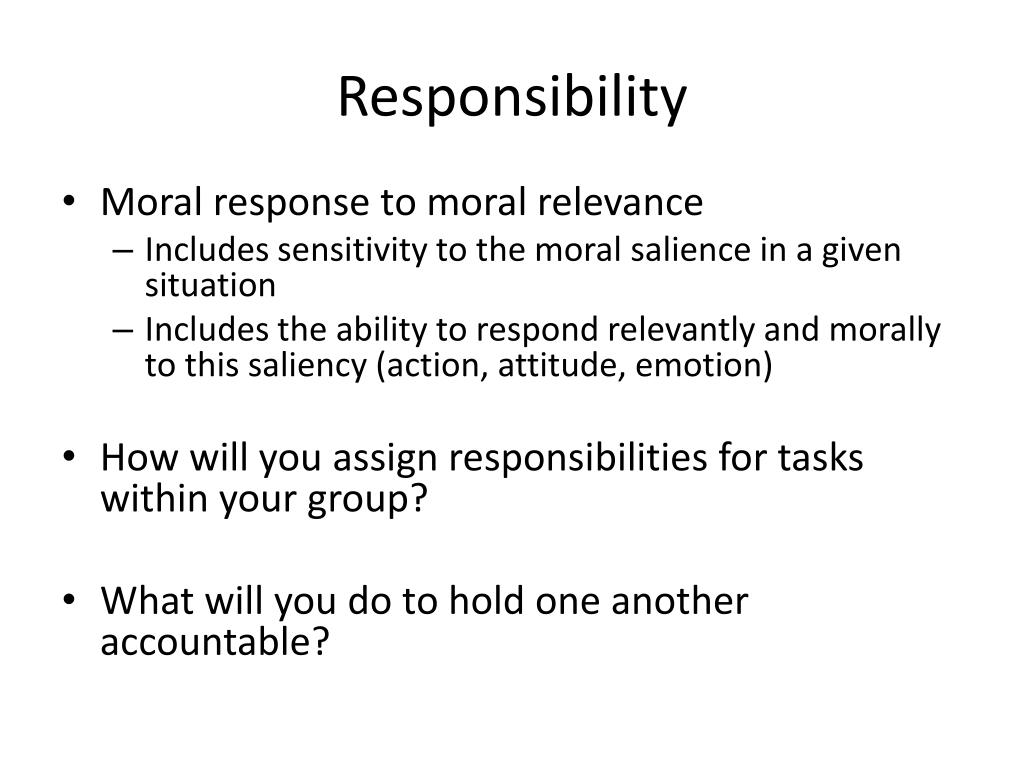 Responsibility

• Moral response to moral relevance
– Includes sensitivity to the moral salience in a given situation
– Includes the ability to respond relevantly and morally to this saliency (action, attitude, emotion)

• How will you assign responsibilities for tasks within your group?

• What will you do to hold one another accountable?